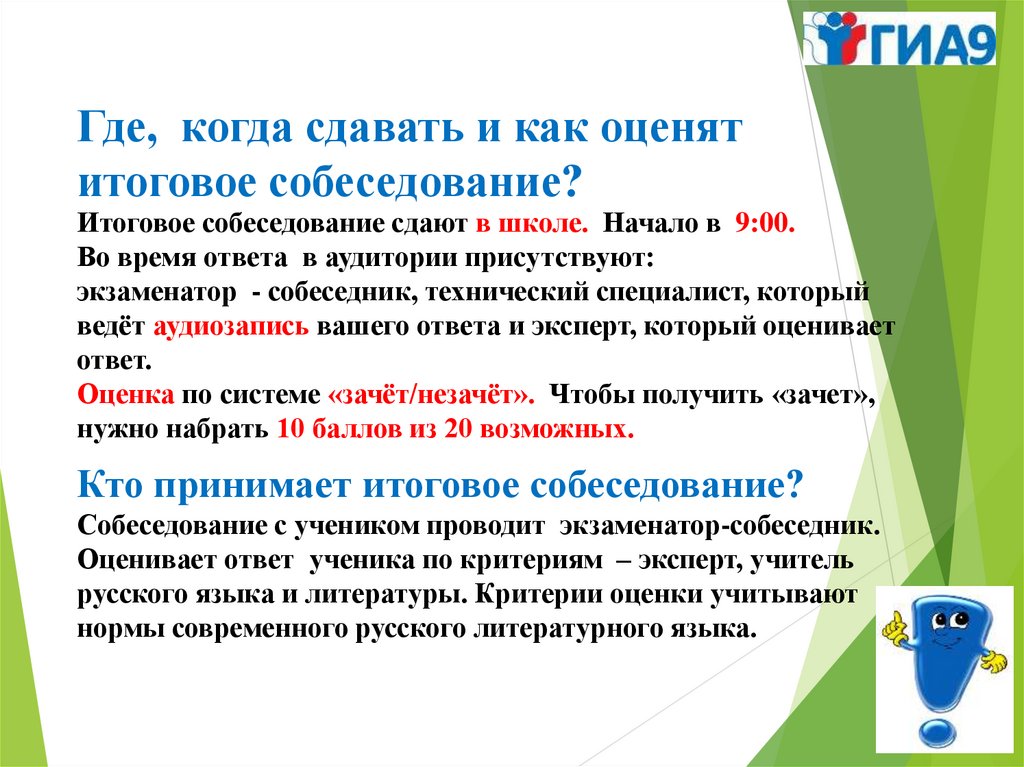 ГИА9

Где, когда сдавать и как оценят итоговое собеседование?
Итоговое собеседование сдают в школе. Начало в 9:00.
Во время ответа в аудитории присутствуют:
экзаменатор - собеседник, технический специалист, который ведёт аудиозапись вашего ответа и эксперт, который оценивает ответ.
Оценка по системе «зачёт/незачёт». Чтобы получить «зачет», нужно набрать 10 баллов из 20 возможных.

Кто принимает итоговое собеседование?
Собеседование с учеником проводит экзаменатор-собеседник. Оценивает ответ ученика по критериям – эксперт, учитель русского языка и литературы. Критерии оценки учитывают нормы современного русского литературного языка.